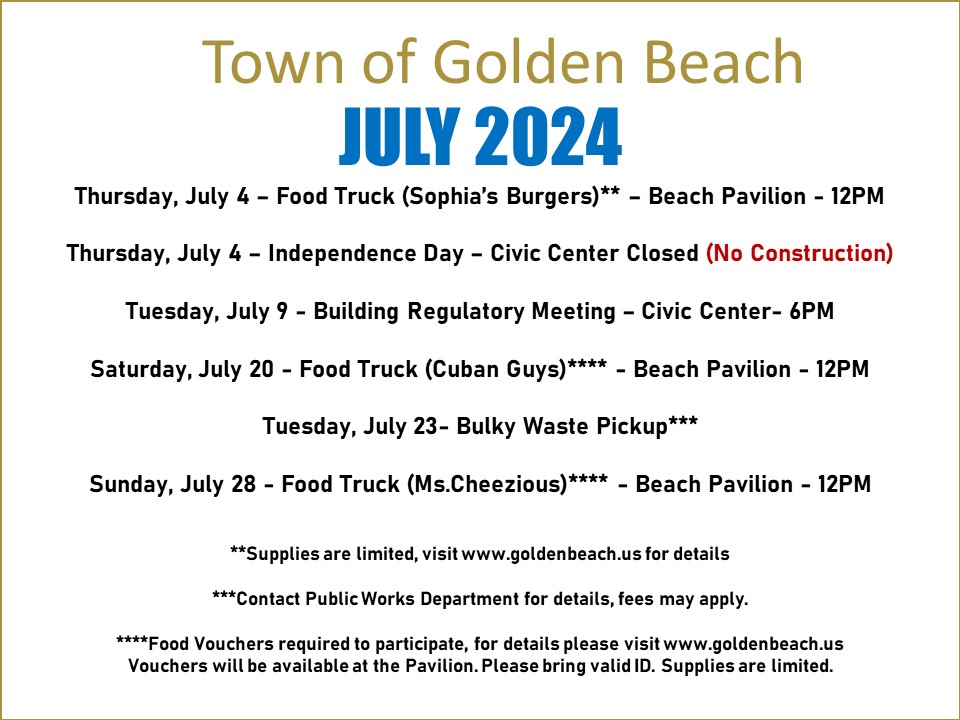 Town of Golden Beach

JULY 2024

Thursday, July 4 – Food Truck (Sophia's Burgers)** – Beach Pavilion - 12PM

Thursday, July 4 – Independence Day – Civic Center Closed (No Construction)

Tuesday, July 9 - Building Regulatory Meeting – Civic Center- 6PM

Saturday, July 20 - Food Truck (Cuban Guys)**** - Beach Pavilion - 12PM

Tuesday, July 23- Bulky Waste Pickup***

Sunday, July 28 - Food Truck (Ms.Cheezious)**** - Beach Pavilion - 12PM

**Supplies are limited, visit www.goldenbeach.us for details

***Contact Public Works Department for details, fees may apply.

****Food Vouchers required to participate, for details please visit www.goldenbeach.us Vouchers will be available at the Pavilion. Please bring valid ID. Supplies are limited.